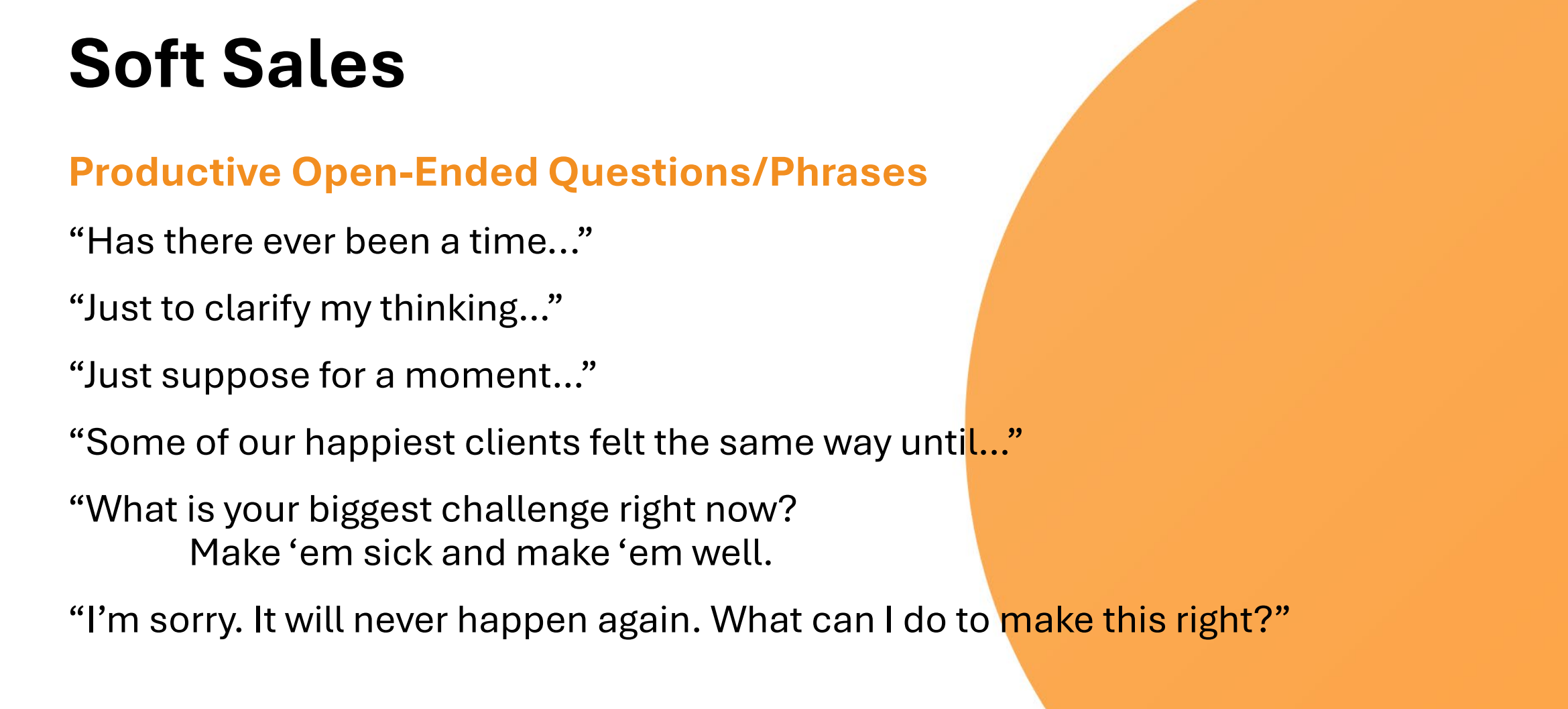 Soft Sales

Productive Open-Ended Questions/Phrases

“Has there ever been a time…”

“Just to clarify my thinking…”

“Just suppose for a moment…”

“Some of our happiest clients felt the same way until…”

“What is your biggest challenge right now?
Make ‘em sick and make ‘em well.

“I’m sorry. It will never happen again. What can I do to make this right?”